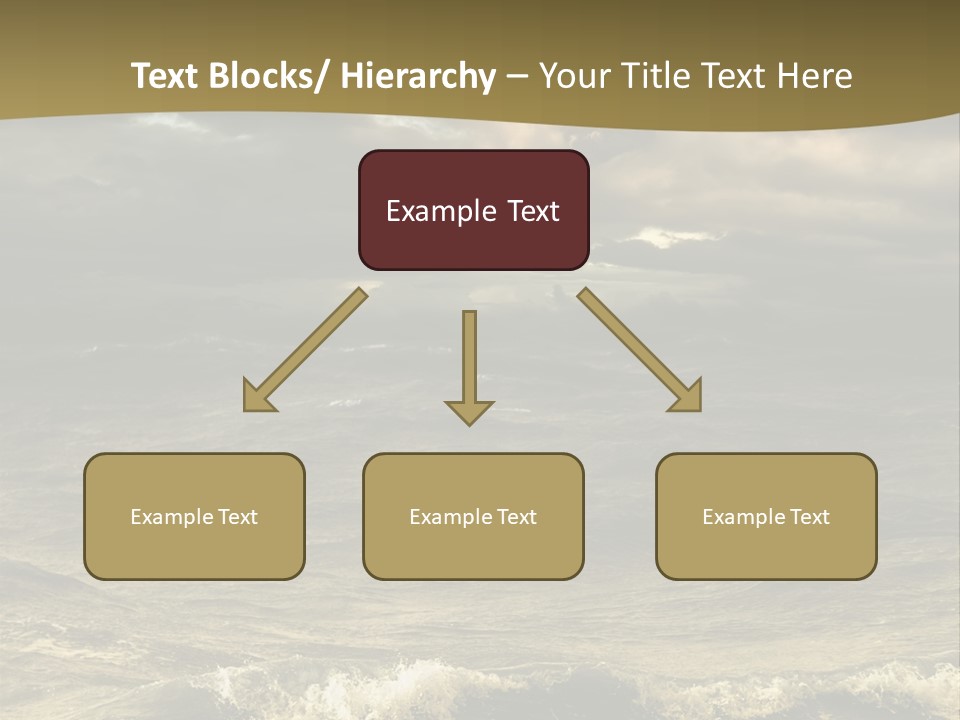 Text Blocks/ Hierarchy – Your Title Text Here

Example Text

Example Text

Example Text

Example Text